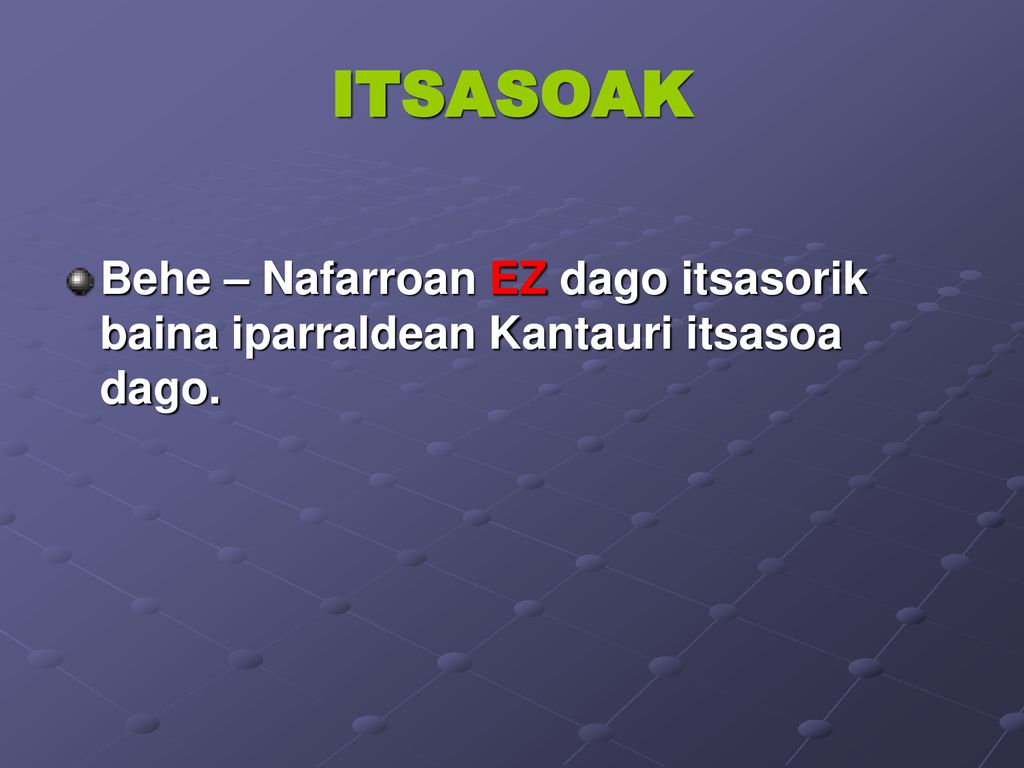 ITSASOAK

Behe – Nafarroan EZ dago itsasorik baina iparraldean Kantauri itsasoa dago.